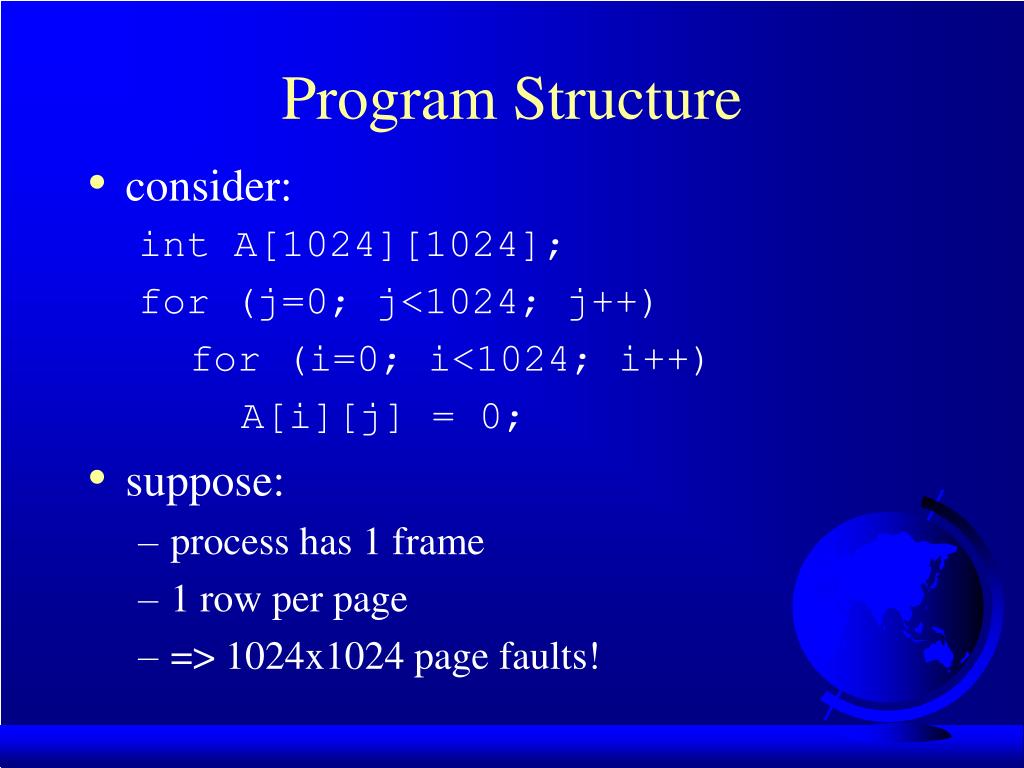 Program Structure

• consider:

int A[1024][1024];
for (j=0; j<1024; j++)
for (i=0; i<1024; i++)
A[i][j] = 0;

• suppose:

– process has 1 frame
– 1 row per page
– => 1024x1024 page faults!